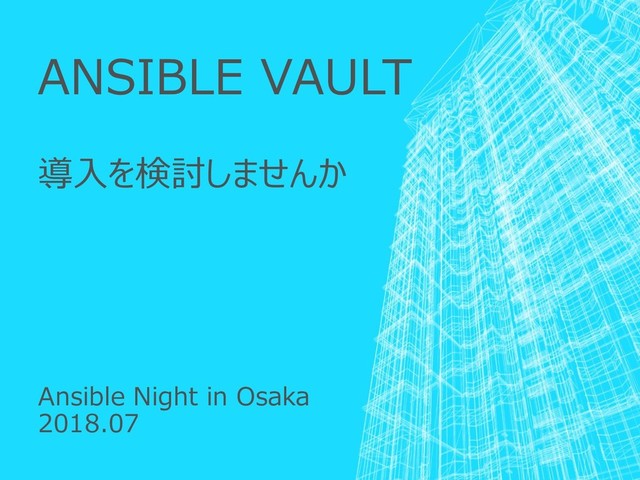 ANSIBLE VAULT

導入を検討しませんか

Ansible Night in Osaka
2018.07